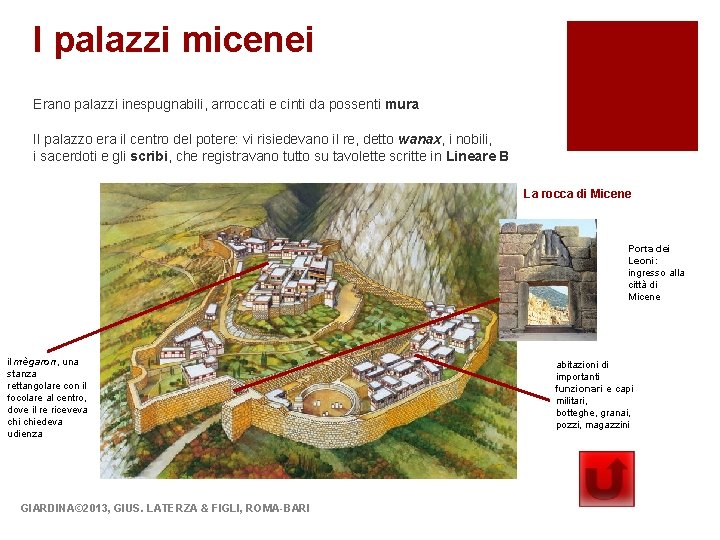 I palazzi micenei

Erano palazzi inespugnabili, arroccati e cinti da possenti mura

Il palazzo era il centro del potere: vi risiedevano il re, detto wanax, i nobili, i sacerdoti e gli scribi, che registravano tutto su tavolette scritte in Lineare B

La rocca di Micene

Porta dei Leoni: ingresso alla città di Micene

il mègaron, una stanza rettangolare con il focolare al centro, dove il re riceveva chi chiedeva udienza

abitazioni di importanti funzionari e capi militari, botteghe, granai, pozzi, magazzini

GIARDINA©2013, GIUS. LATERZA & FIGLI, ROMA-BARI